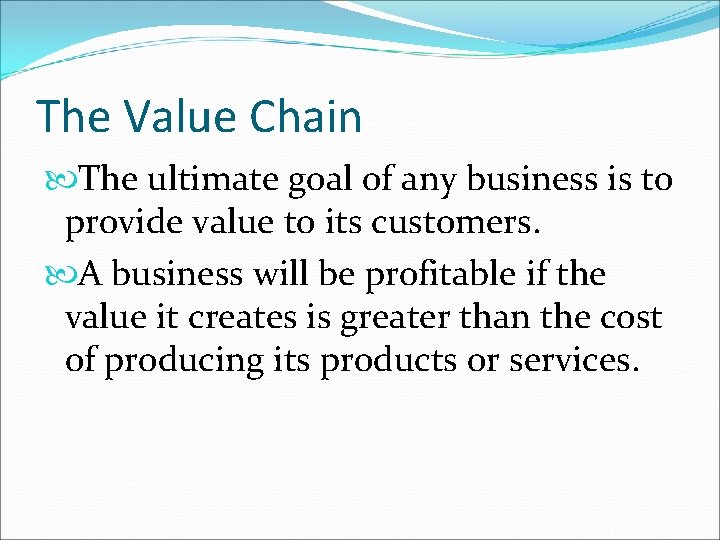 The Value Chain

The ultimate goal of any business is to provide value to its customers.

A business will be profitable if the value it creates is greater than the cost of producing its products or services.